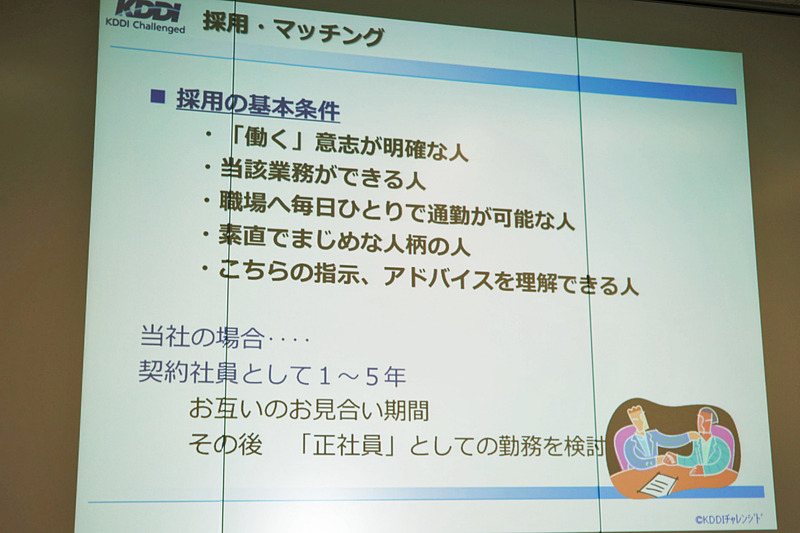 KDDI
KDDI Challenged

採用・マッチング

■ 採用の基本条件

・「働く」意志が明確な人
・当該業務ができる人
・職場へ毎日ひとりで通勤が可能な人
・素直でまじめな人柄の人
・こちらの指示、アドバイスを理解できる人

当社の場合‥‥
契約社員として1～5年
お互いのお見合い期間
その後　「正社員」としての勤務を検討

©KDDIチャレンジド